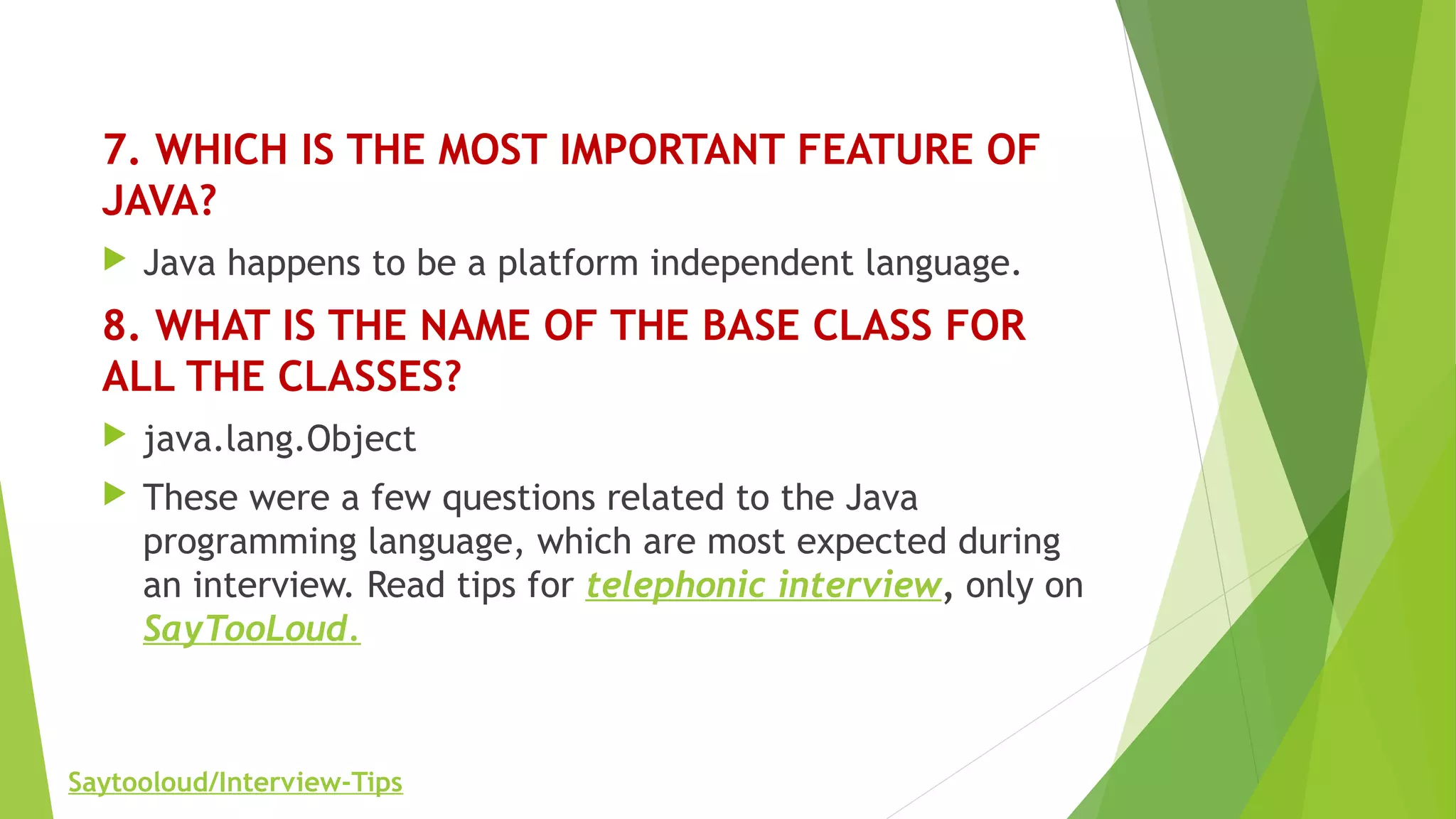 7. WHICH IS THE MOST IMPORTANT FEATURE OF JAVA?

Java happens to be a platform independent language.

8. WHAT IS THE NAME OF THE BASE CLASS FOR ALL THE CLASSES?

java.lang.Object

These were a few questions related to the Java programming language, which are most expected during an interview. Read tips for telephonic interview, only on SayTooLoud.

Saytooloud/Interview-Tips